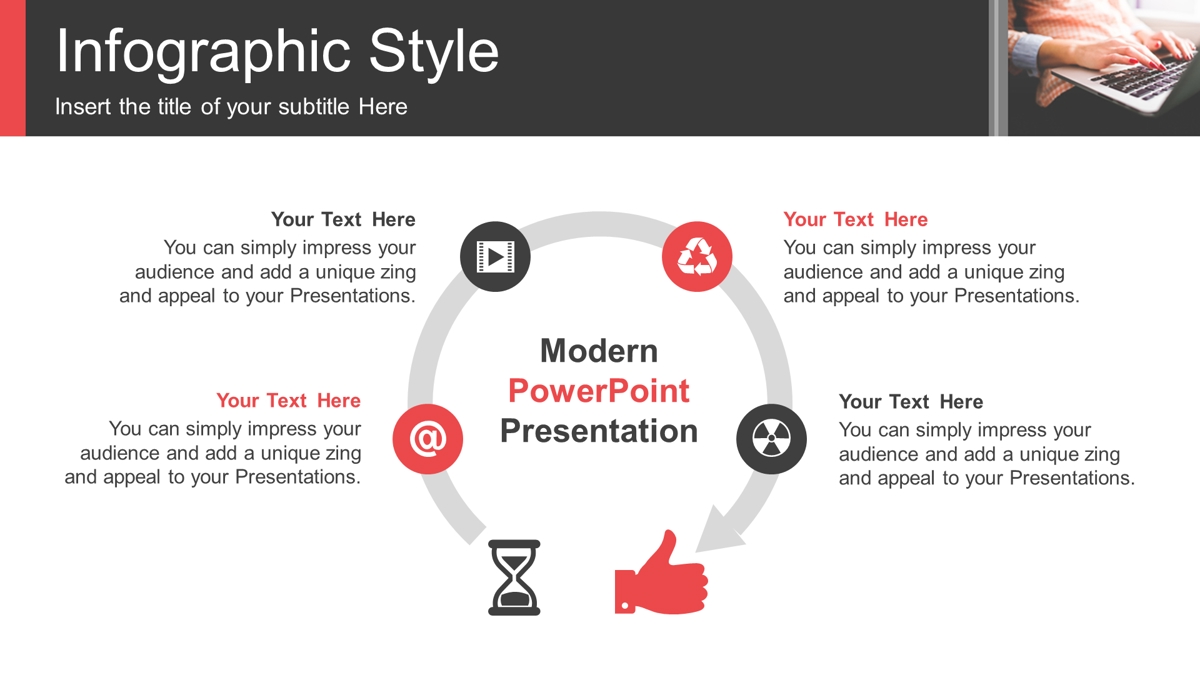 Infographic Style

Insert the title of your subtitle Here

Your Text Here

You can simply impress your audience and add a unique zing and appeal to your Presentations.

Your Text Here

You can simply impress your audience and add a unique zing and appeal to your Presentations.

Modern PowerPoint Presentation

Your Text Here

You can simply impress your audience and add a unique zing and appeal to your Presentations.

Your Text Here

You can simply impress your audience and add a unique zing and appeal to your Presentations.